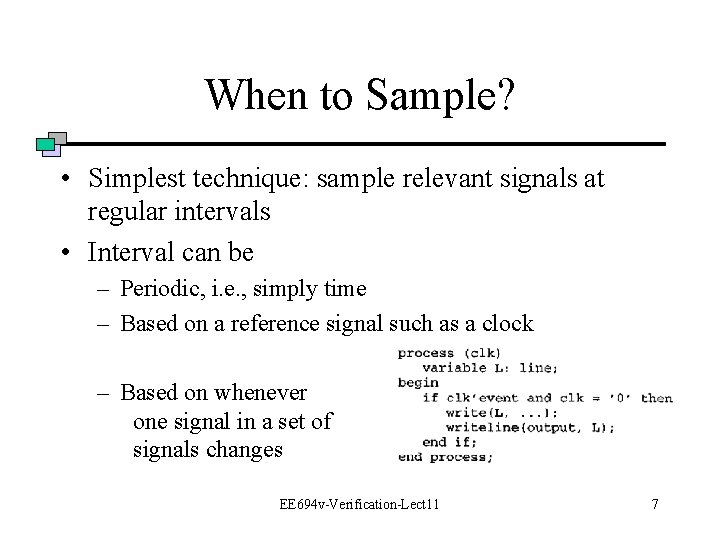 When to Sample?

• Simplest technique: sample relevant signals at regular intervals

• Interval can be

– Periodic, i.e., simply time

– Based on a reference signal such as a clock

– Based on whenever one signal in a set of signals changes

process (clk)
   variable L: line;
begin
   if clk'event and clk = '0' then
      write(L, ...);
      writeline(output, L);
   end if;
end process;

EE694v-Verification-Lect11

7